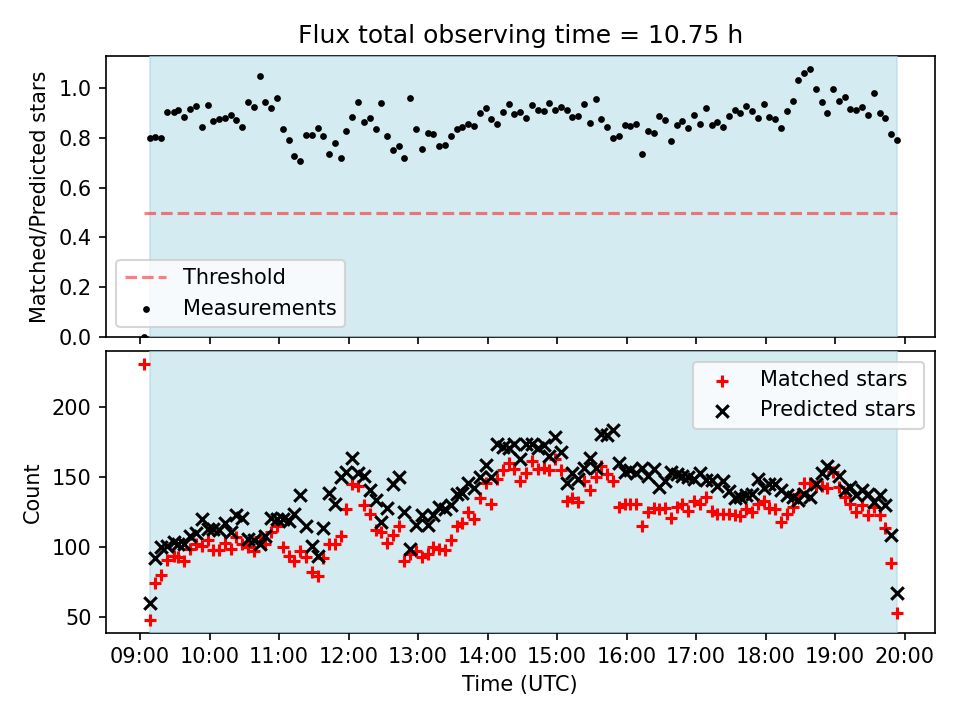 Flux total observing time = 10.75 h

Matched/Predicted stars

1.0
0.8
0.6
0.4
0.2
0.0

Threshold
Measurements

Count

200
150
100
50

Matched stars
Predicted stars

09:00 10:00 11:00 12:00 13:00 14:00 15:00 16:00 17:00 18:00 19:00 20:00

Time (UTC)